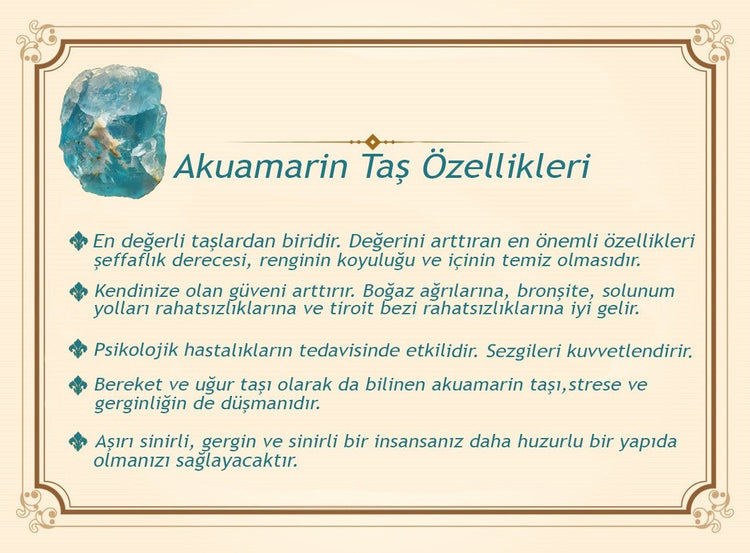 Akuamarin Taş Özellikleri

En değerli taşlardan biridir. Değerini arttıran en önemli özellikleri şeffaflık derecesi, renginin koyuluğu ve içinin temiz olmasıdır.

Kendinize olan güveni arttırır. Boğaz ağrılarına, bronşite, solunum yolları rahatsızlıklarına ve tiroit bezi rahatsızlıklarına iyi gelir.

Psikolojik hastalıkların tedavisinde etkilidir. Sezgileri kuvvetlendirir.

Bereket ve uğur taşı olarak da bilinen akuamarin taşı,strese ve gerginliğin de düşmanıdır.

Aşırı sinirli, gergin ve sinirli bir insansanız daha huzurlu bir yapıda olmanızı sağlayacaktır.